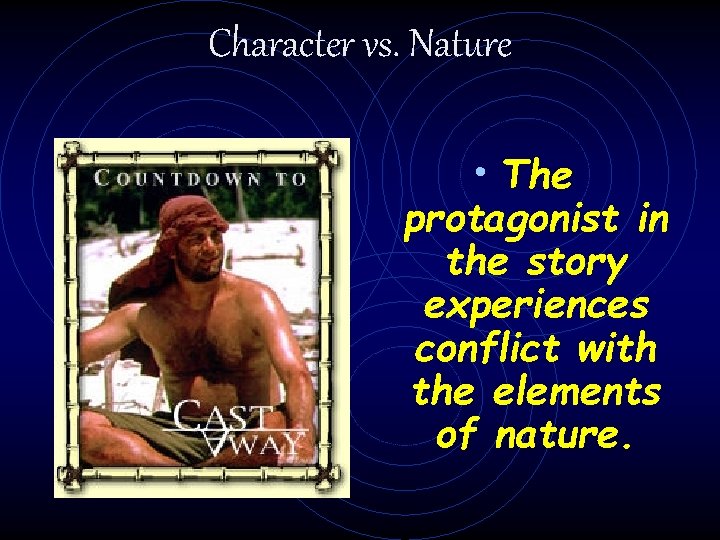 Character vs. Nature

COUNTDOWN TO

CAST AWAY

• The protagonist in the story experiences conflict with the elements of nature.